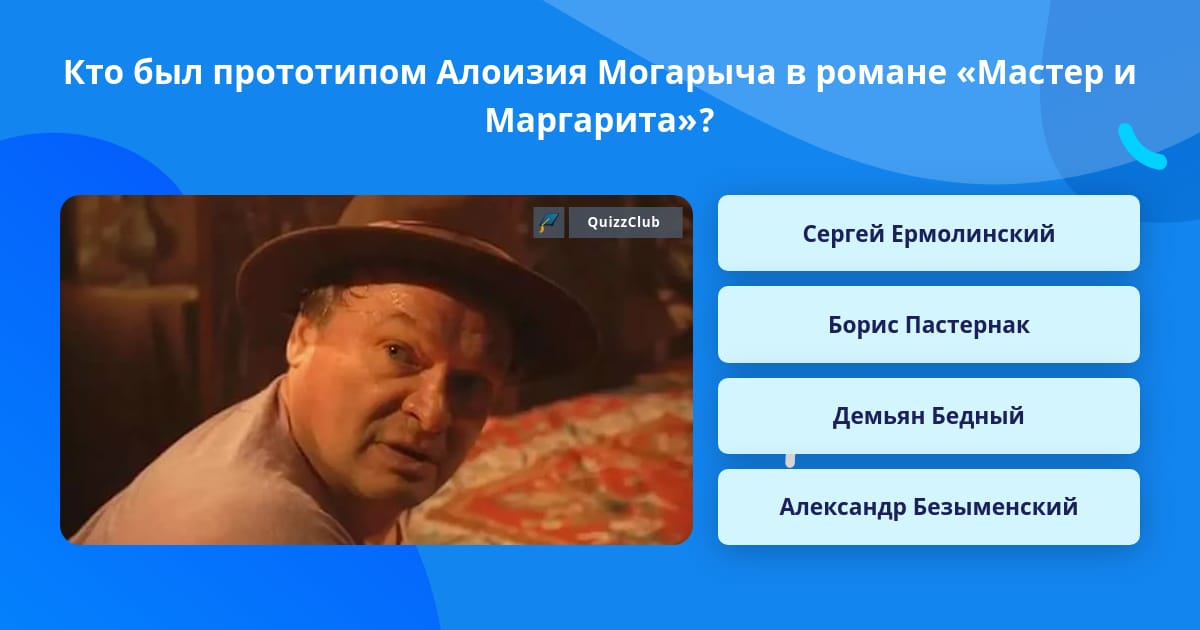 Кто был прототипом Алоизия Могарыча в романе «Мастер и Маргарита»?

QuizzClub

Сергей Ермолинский

Борис Пастернак

Демьян Бедный

Александр Безыменский